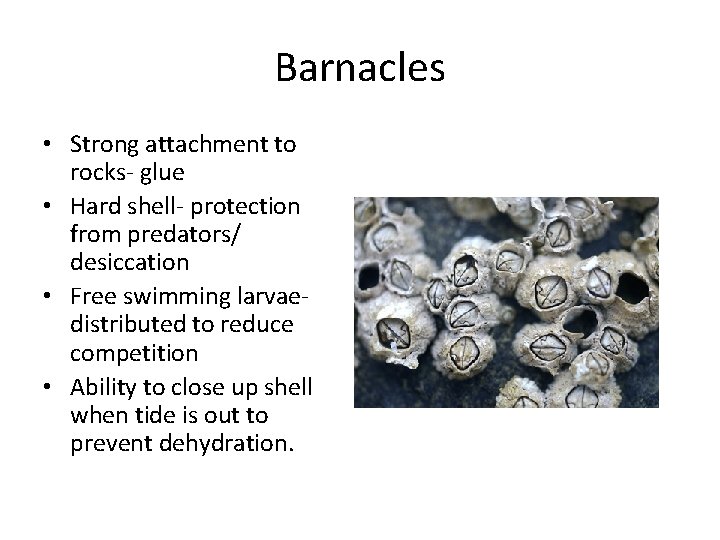 Barnacles

• Strong attachment to rocks- glue
• Hard shell- protection from predators/ desiccation
• Free swimming larvae- distributed to reduce competition
• Ability to close up shell when tide is out to prevent dehydration.